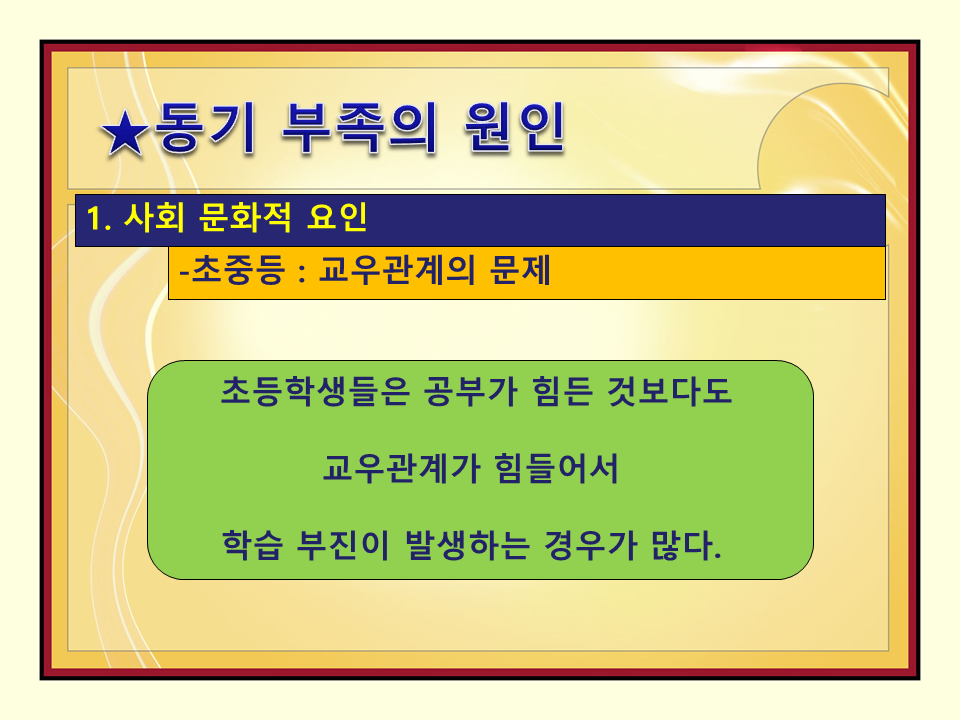 ★동기 부족의 원인

1. 사회 문화적 요인

-초중등 : 교우관계의 문제

초등학생들은 공부가 힘든 것보다도

교우관계가 힘들어서

학습 부진이 발생하는 경우가 많다.